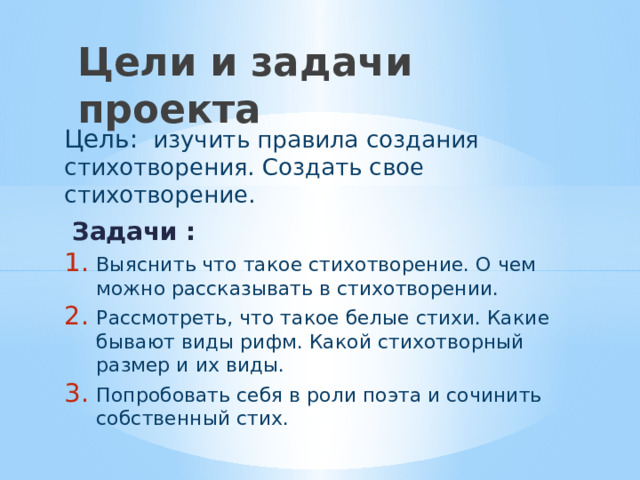 Цели и задачи проекта

Цель: изучить правила создания стихотворения. Создать свое стихотворение.

Задачи :

1. Выяснить что такое стихотворение. О чем можно рассказывать в стихотворении.
2. Рассмотреть, что такое белые стихи. Какие бывают виды рифм. Какой стихотворный размер и их виды.
3. Попробовать себя в роли поэта и сочинить собственный стих.